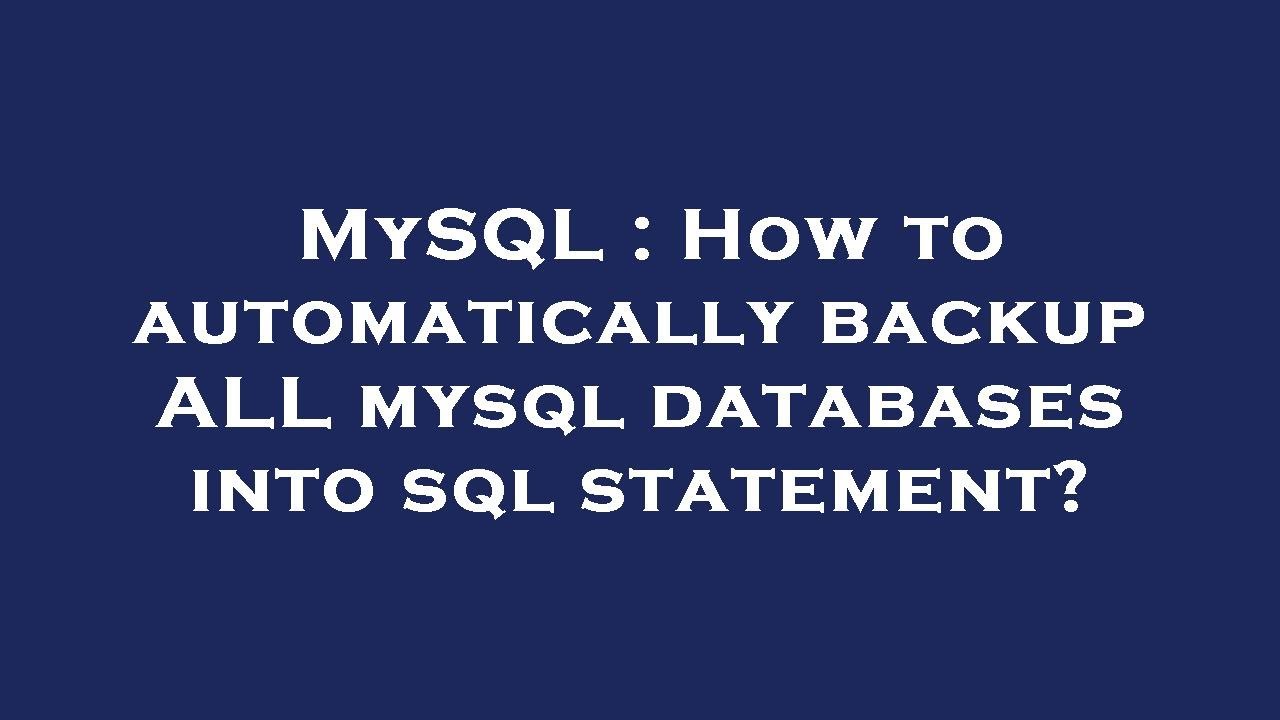 MySQL : How to automatically backup ALL mysql databases into sql statement?